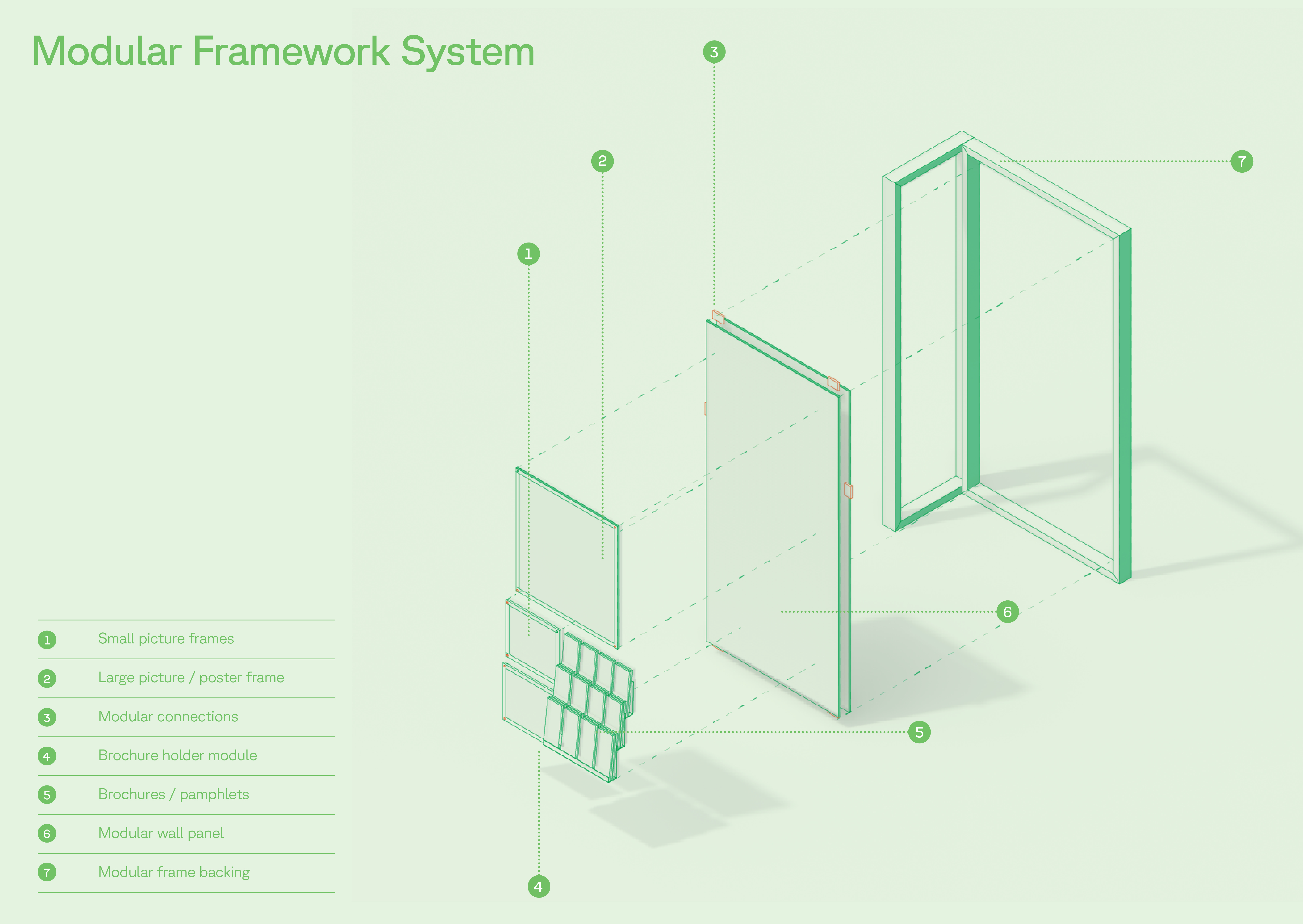 Modular Framework System

3

2

7

1

6

5

4

1 Small picture frames
2 Large picture / poster frame
3 Modular connections
4 Brochure holder module
5 Brochures / pamphlets
6 Modular wall panel
7 Modular frame backing